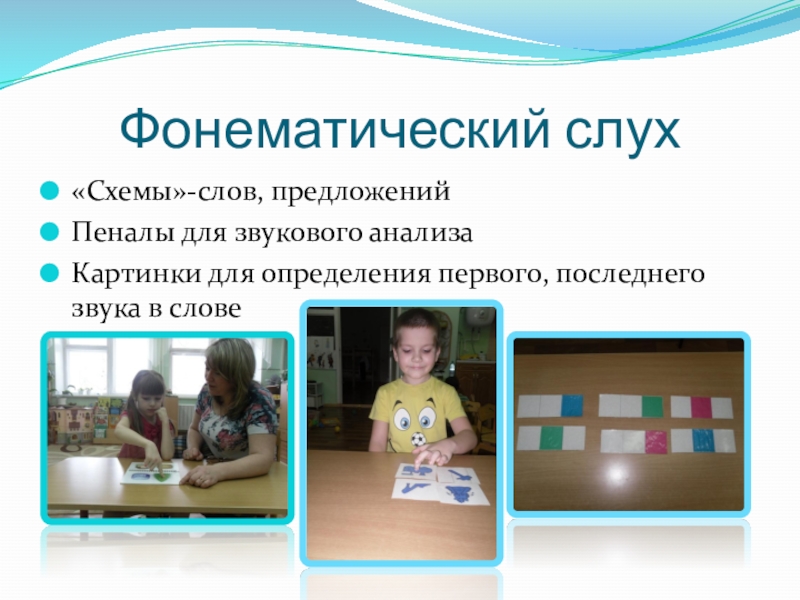 Фонематический слух

«Схемы»-слов, предложений

Пеналы для звукового анализа

Картинки для определения первого, последнего звука в слове